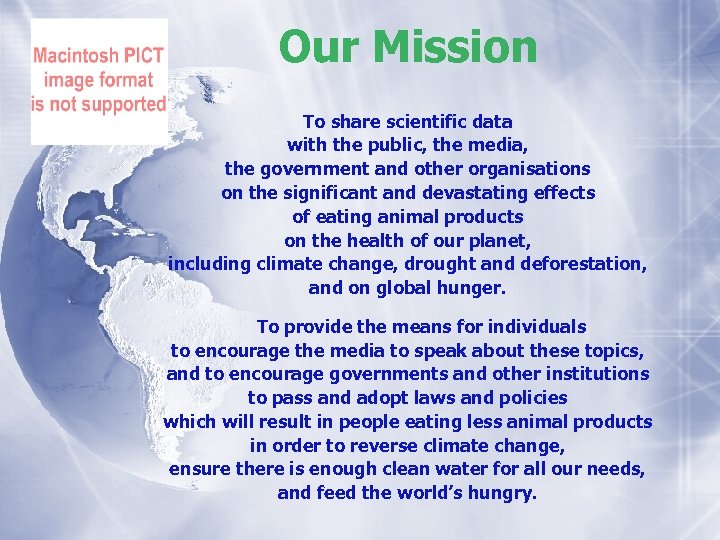 Macintosh PICT image format is not supported

Our Mission

To share scientific data with the public, the media, the government and other organisations on the significant and devastating effects of eating animal products on the health of our planet, including climate change, drought and deforestation, and on global hunger.

To provide the means for individuals to encourage the media to speak about these topics, and to encourage governments and other institutions to pass and adopt laws and policies which will result in people eating less animal products in order to reverse climate change, ensure there is enough clean water for all our needs, and feed the world's hungry.